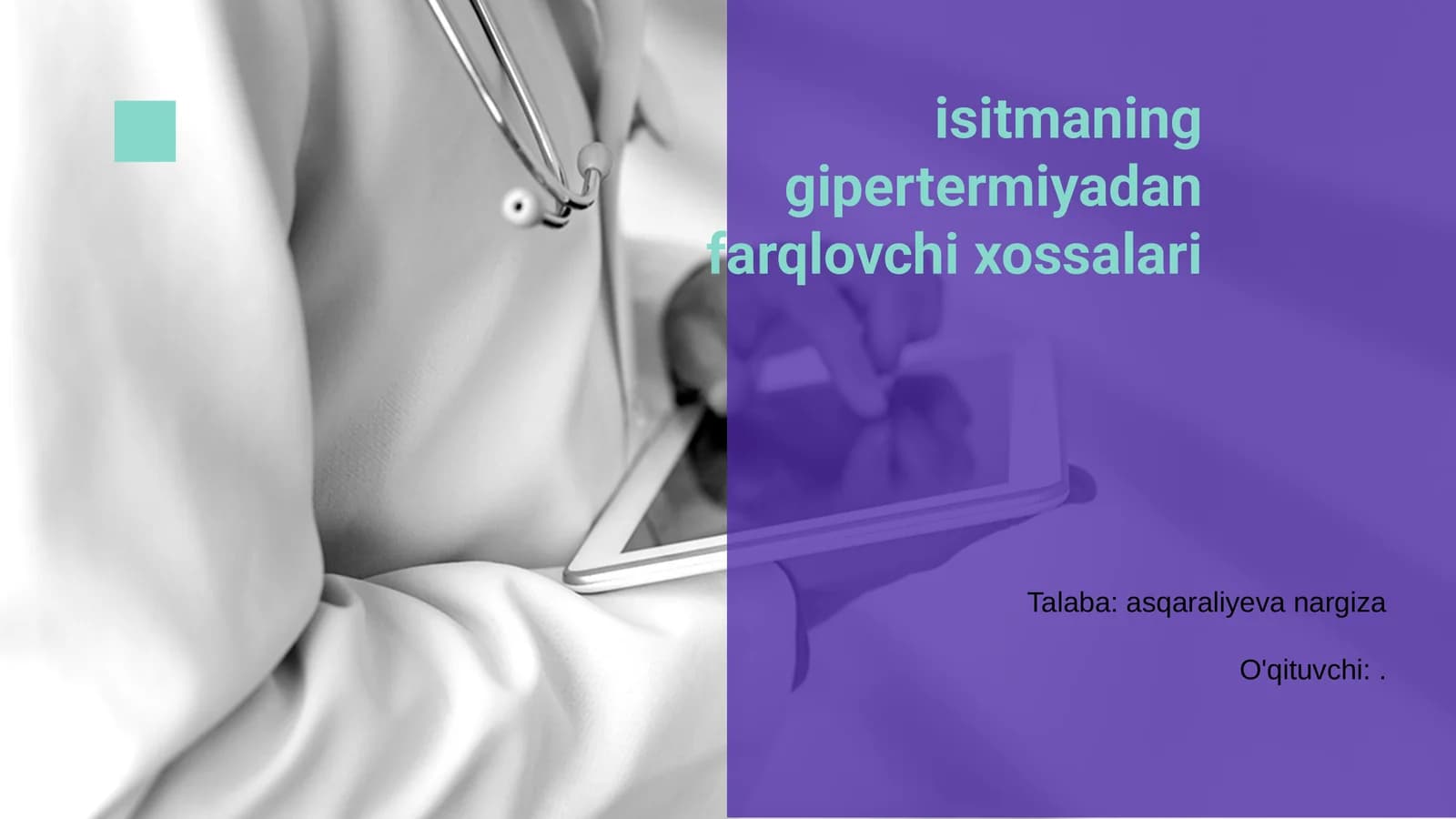 isitmaning gipertermiyadan farqlovchi xossalari

Talaba: asqaraliyeva nargiza

O'qituvchi: .